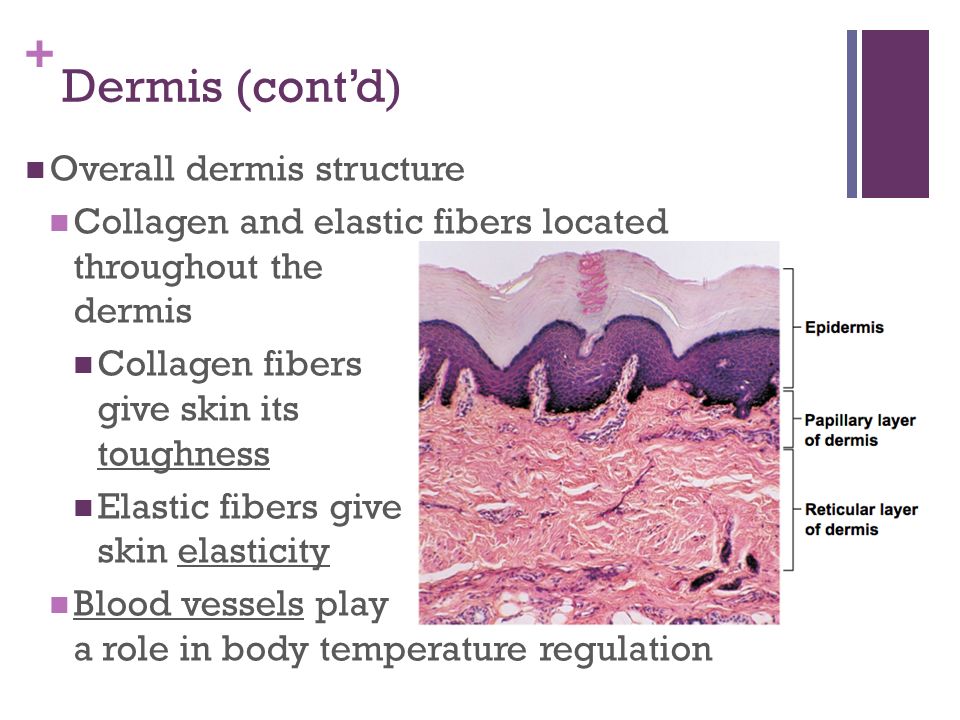 +
Dermis (cont'd)

Overall dermis structure

Collagen and elastic fibers located throughout the dermis

Collagen fibers give skin its toughness

Elastic fibers give skin elasticity

Blood vessels play a role in body temperature regulation

Epidermis

Papillary layer of dermis

Reticular layer of dermis